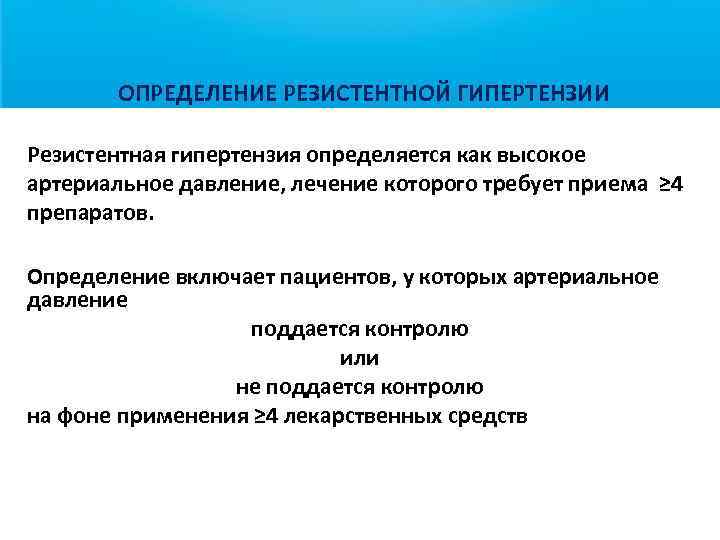 ОПРЕДЕЛЕНИЕ РЕЗИСТЕНТНОЙ ГИПЕРТЕНЗИИ

Резистентная гипертензия определяется как высокое артериальное давление, лечение которого требует приема ≥4 препаратов.

Определение включает пациентов, у которых артериальное давление
поддается контролю
или
не поддается контролю
на фоне применения ≥4 лекарственных средств